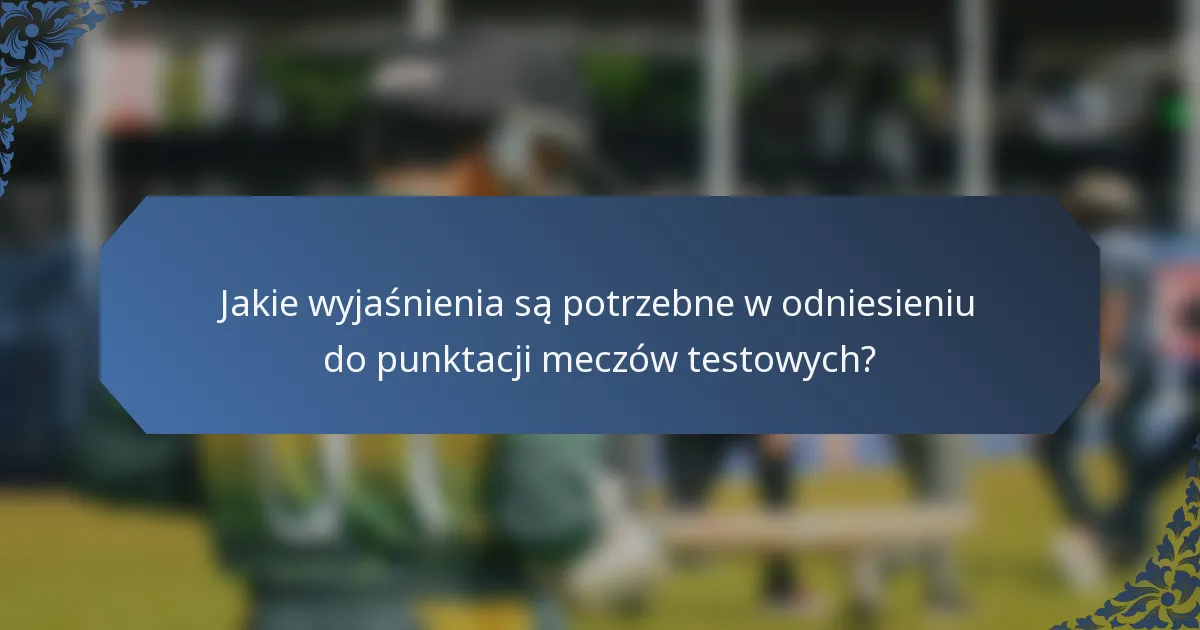 Jakie wyjaśnienia są potrzebne w odniesieniu do punktacji meczów testowych?